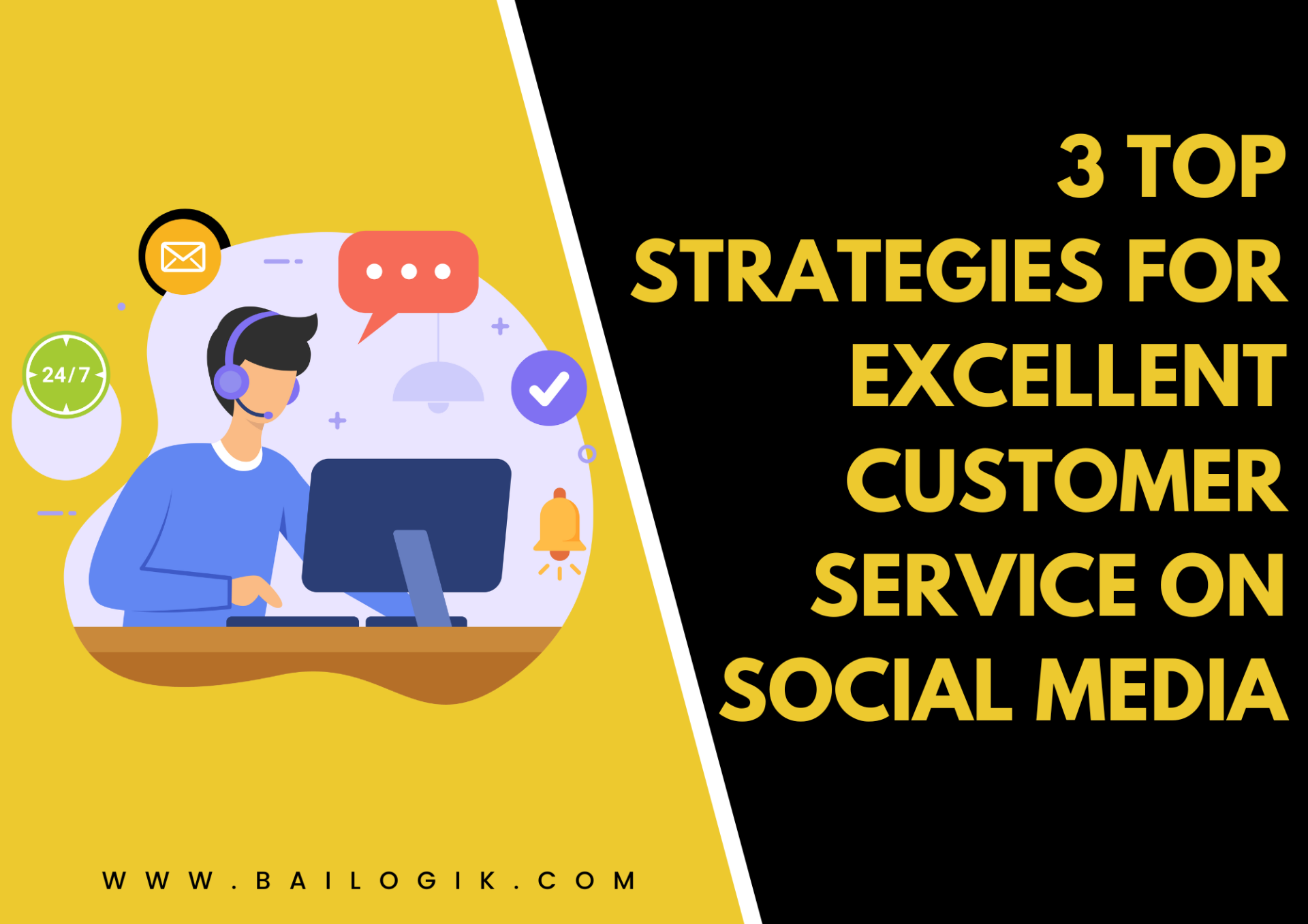 24/7

3 TOP STRATEGIES FOR EXCELLENT CUSTOMER SERVICE ON SOCIAL MEDIA

WWW.BAILOGIK.COM